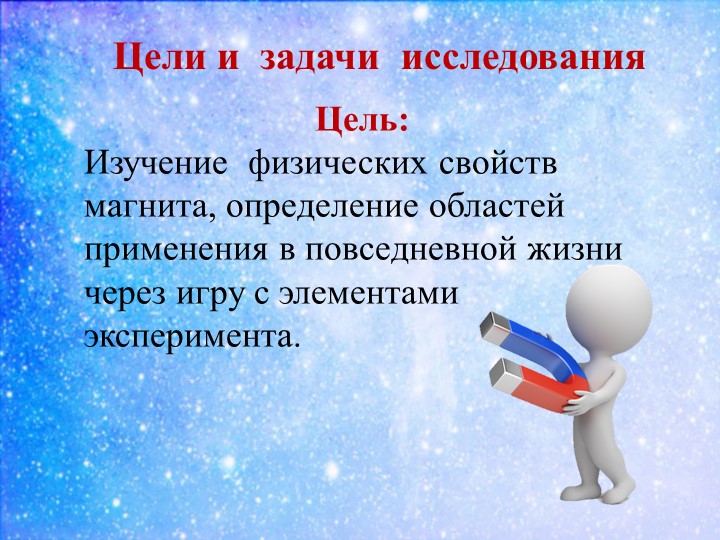 Цели и задачи исследования

Цель:

Изучение физических свойств магнита, определение областей применения в повседневной жизни через игру с элементами эксперимента.